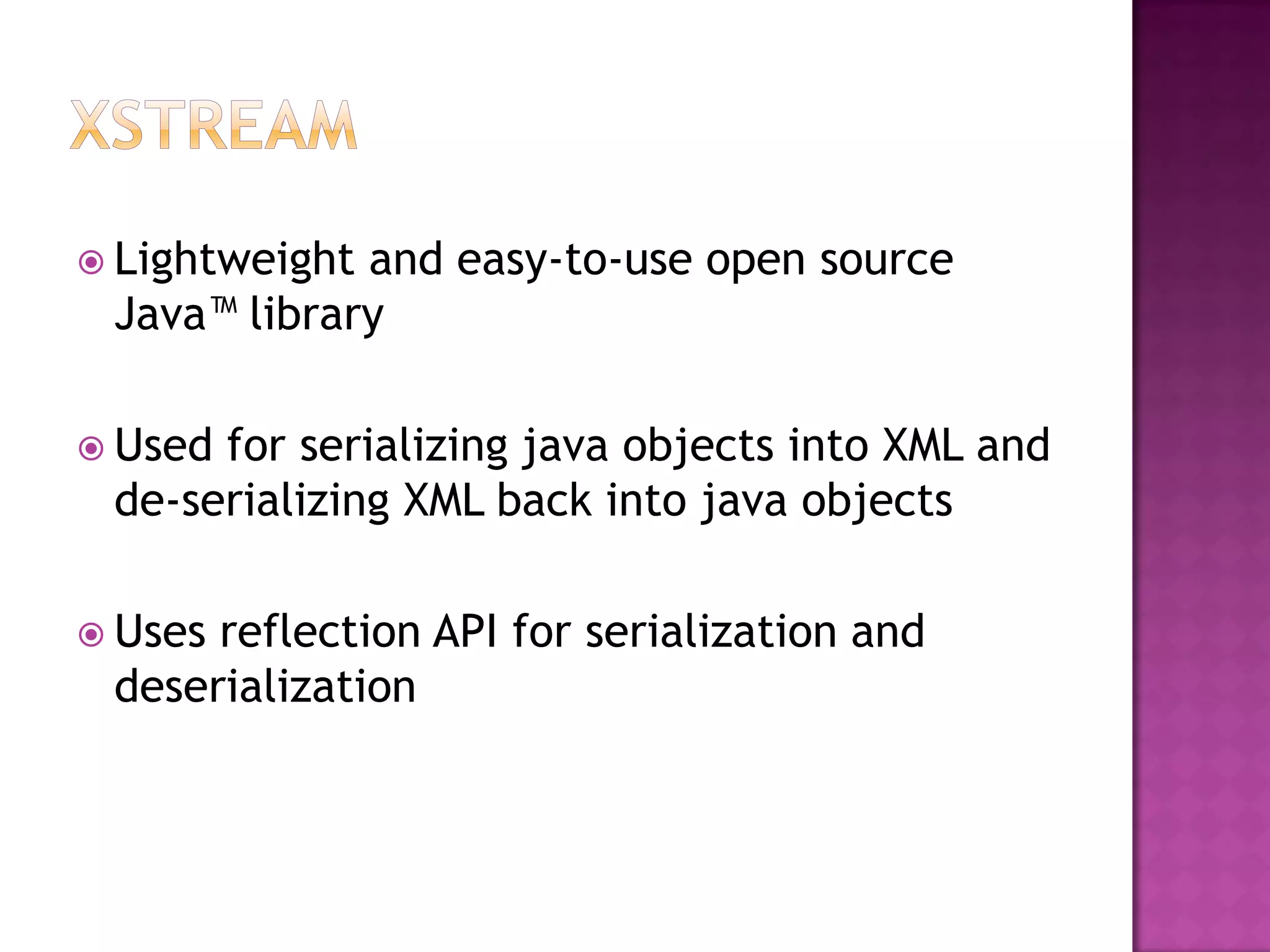 XSTREAM

Lightweight and easy-to-use open source Java™ library

Used for serializing java objects into XML and de-serializing XML back into java objects

Uses reflection API for serialization and deserialization